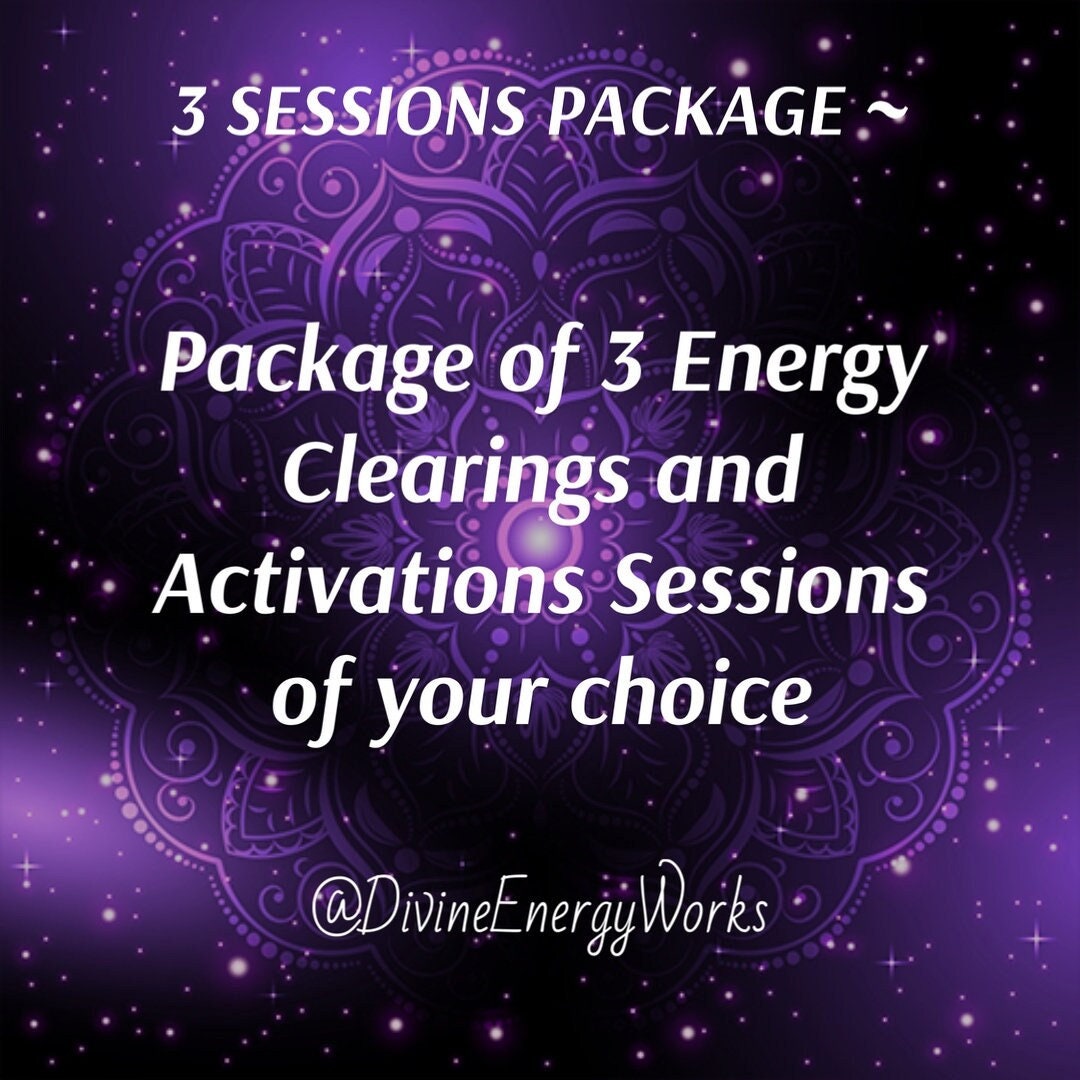 3 SESSIONS PACKAGE ~

Package of 3 Energy Clearings and Activations Sessions of your choice

@DivineEnergyWorks